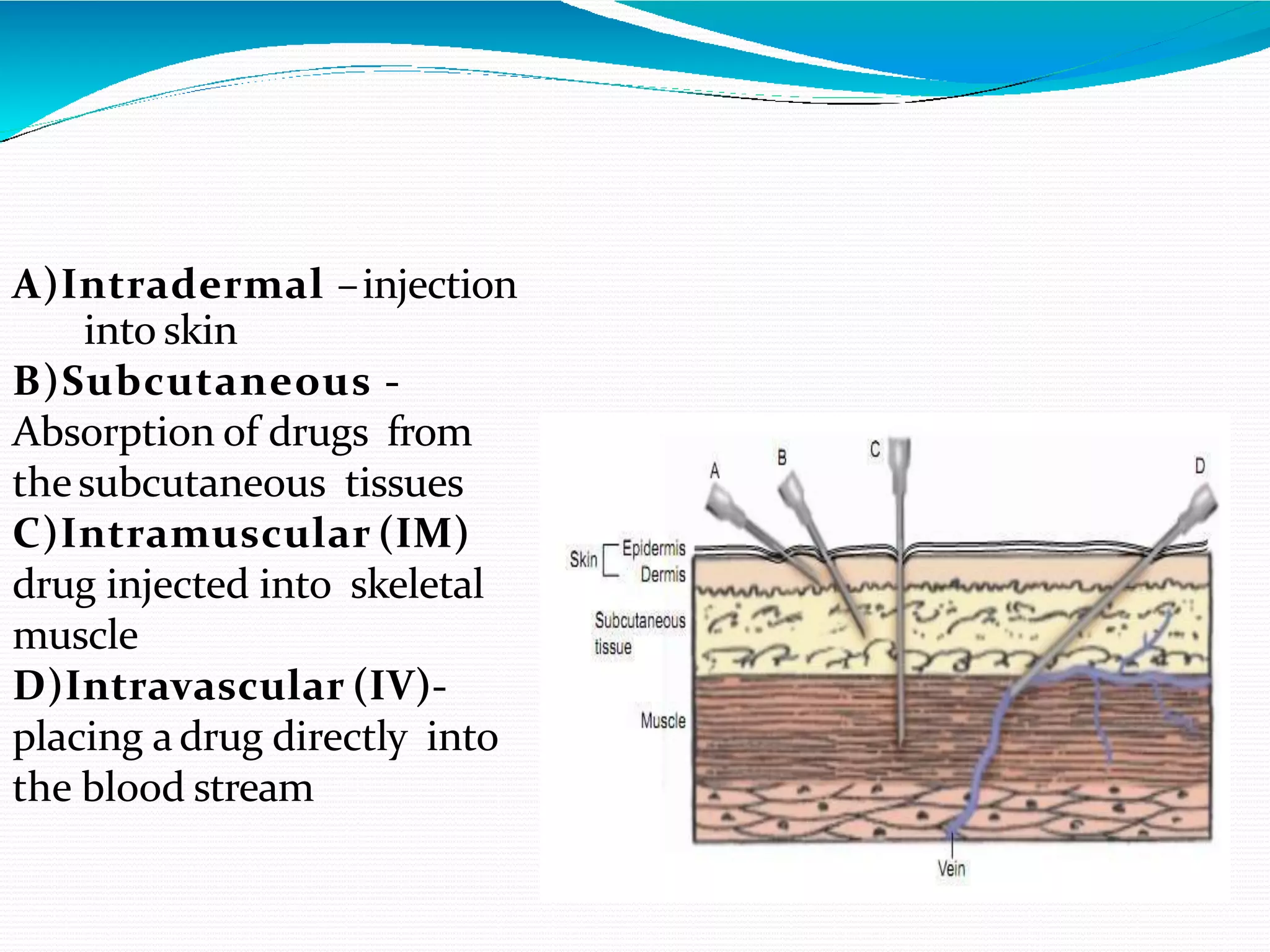 A)Intradermal –injection into skin
B)Subcutaneous - Absorption of drugs from the subcutaneous tissues
C)Intramuscular (IM) drug injected into skeletal muscle
D)Intravascular (IV)- placing a drug directly into the blood stream

A
B
C
D
Skin
Epidermis
Dermis
Subcutaneous tissue
Muscle
Vein